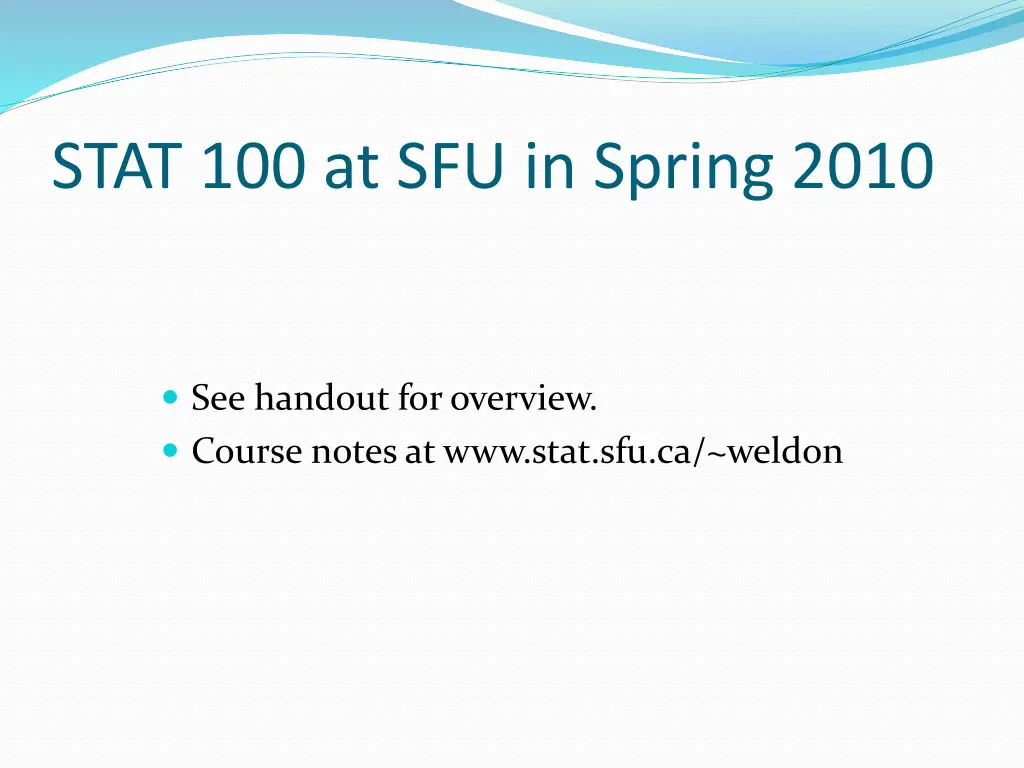 STAT 100 at SFU in Spring 2010

- See handout for overview.
- Course notes at www.stat.sfu.ca/~weldon